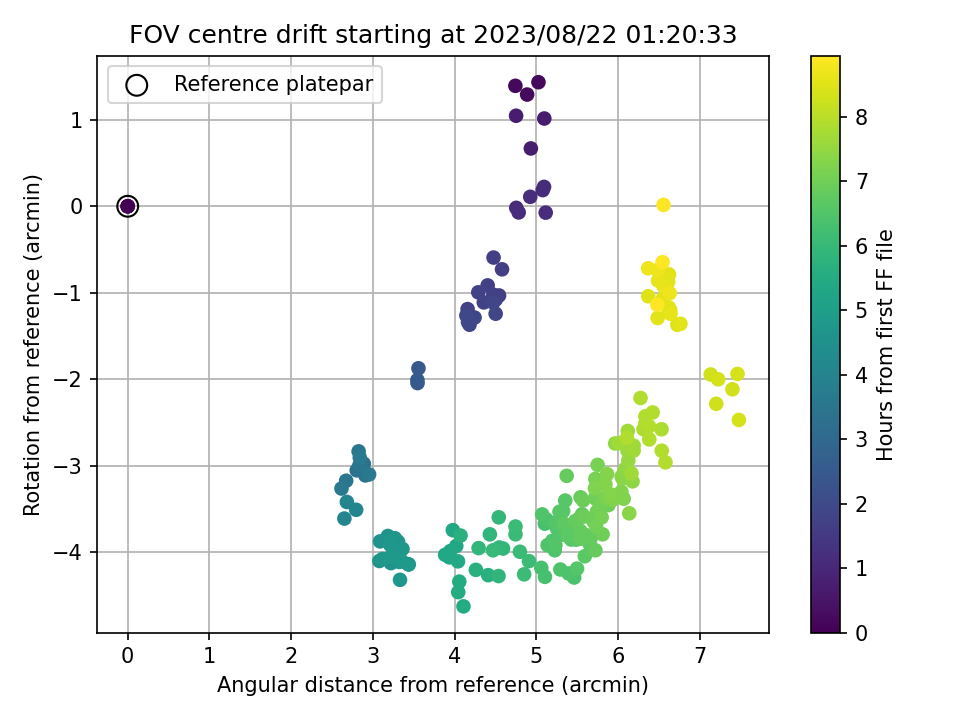 FOV centre drift starting at 2023/08/22 01:20:33

Reference platepar

Rotation from reference (arcmin)

1
0
−1
−2
−3
−4

0 1 2 3 4 5 6 7

Angular distance from reference (arcmin)

Hours from first FF file

0
1
2
3
4
5
6
7
8